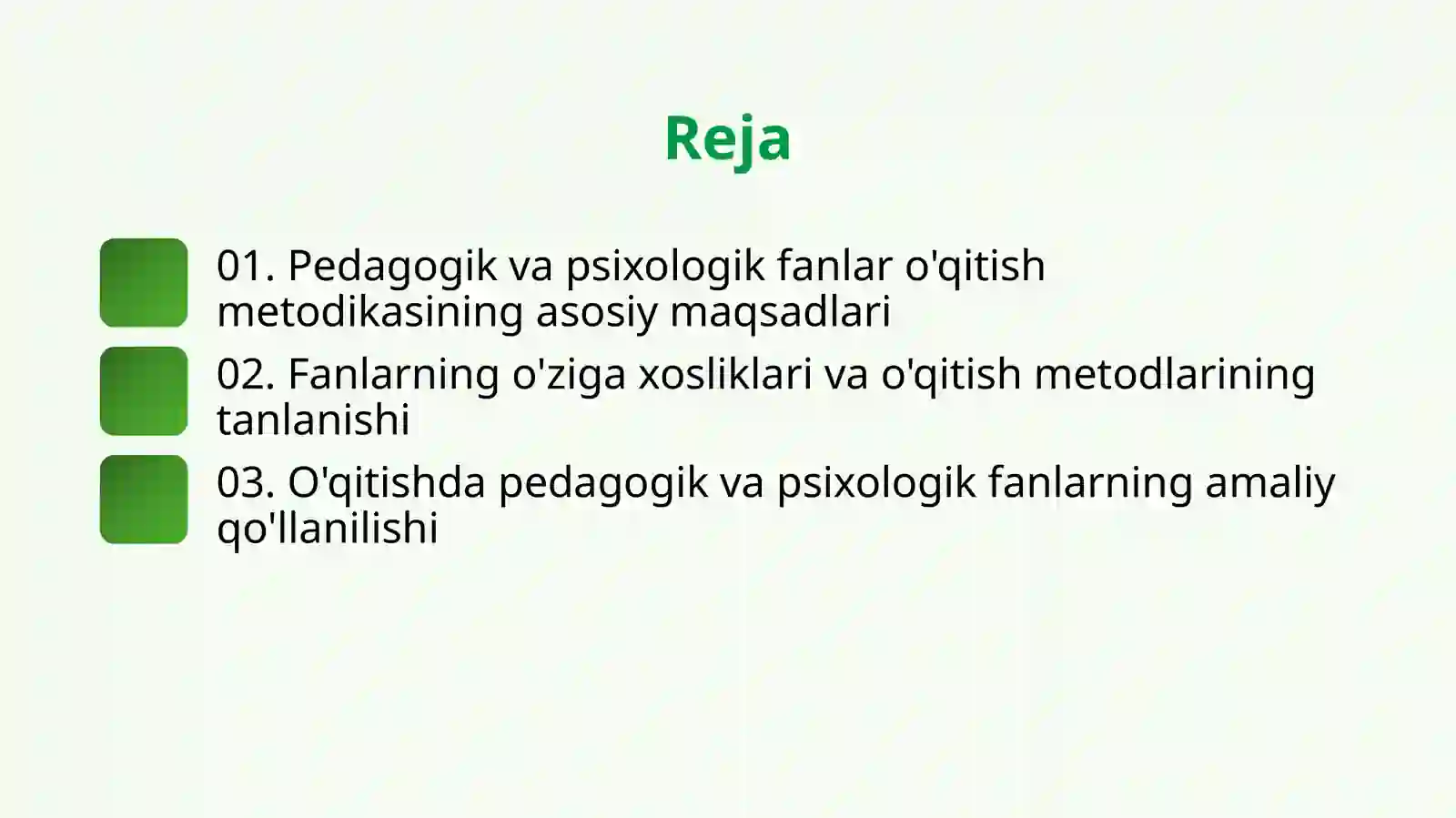 Reja

01. Pedagogik va psixologik fanlar o'qitish metodikasining asosiy maqsadlari

02. Fanlarning o'ziga xosliklari va o'qitish metodlarining tanlanishi

03. O'qitishda pedagogik va psixologik fanlarning amaliy qo'llanilishi